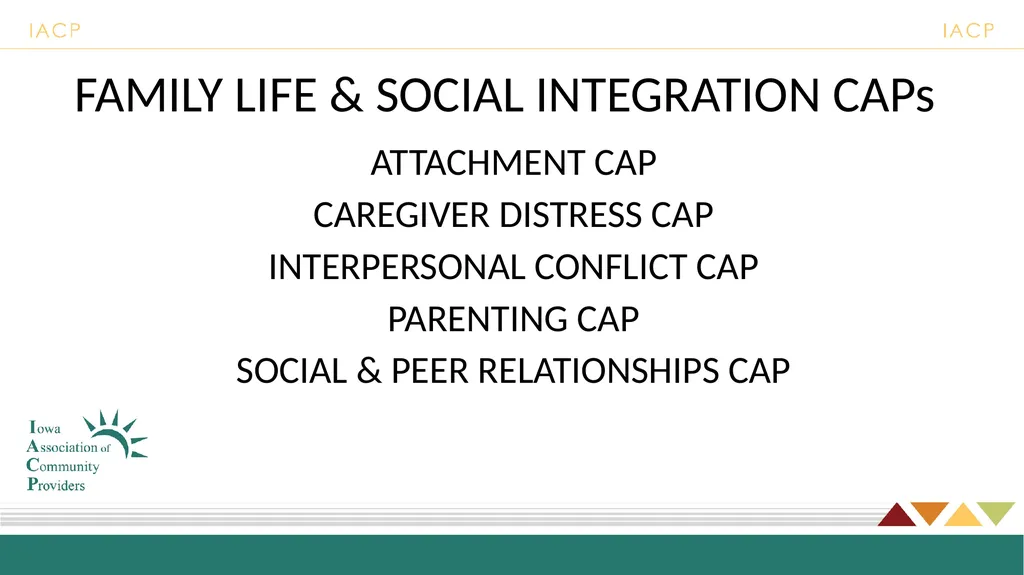 IACP

IACP

FAMILY LIFE & SOCIAL INTEGRATION CAPs

ATTACHMENT CAP

CAREGIVER DISTRESS CAP

INTERPERSONAL CONFLICT CAP

PARENTING CAP

SOCIAL & PEER RELATIONSHIPS CAP

Iowa Association of Community Providers